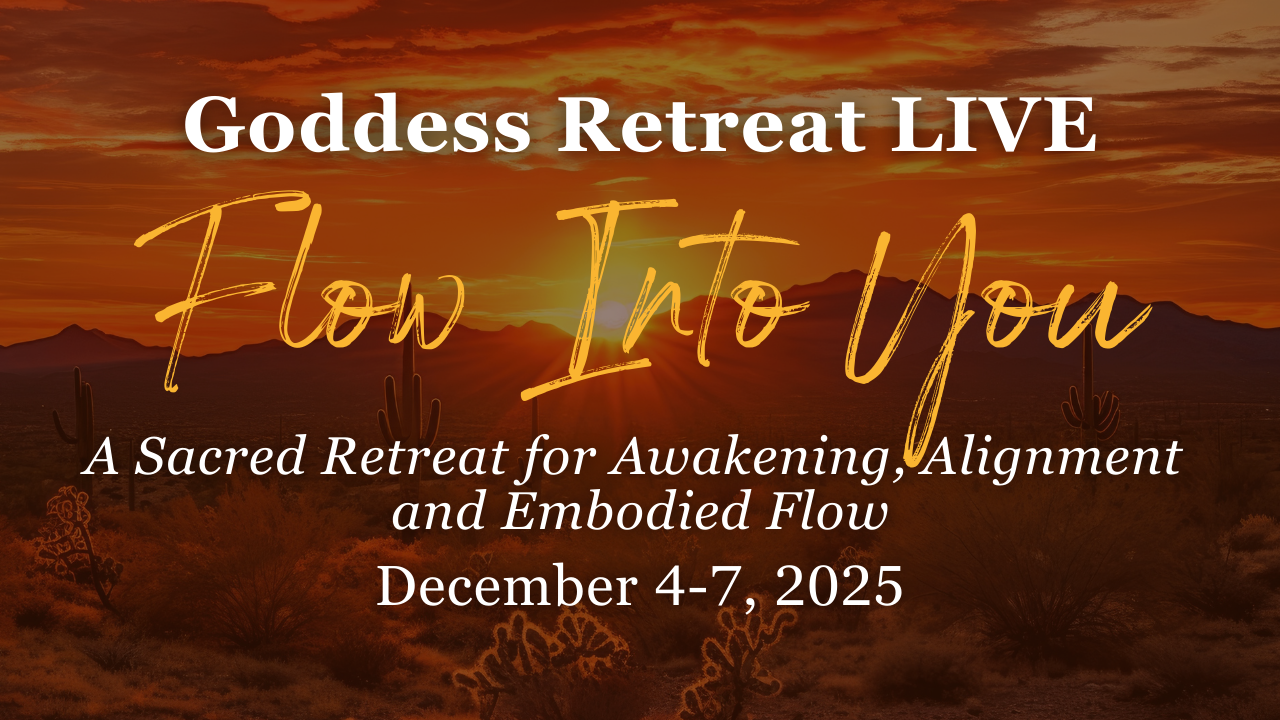 Goddess Retreat LIVE

Flow Into You

A Sacred Retreat for Awakening, Alignment and Embodied Flow

December 4-7, 2025